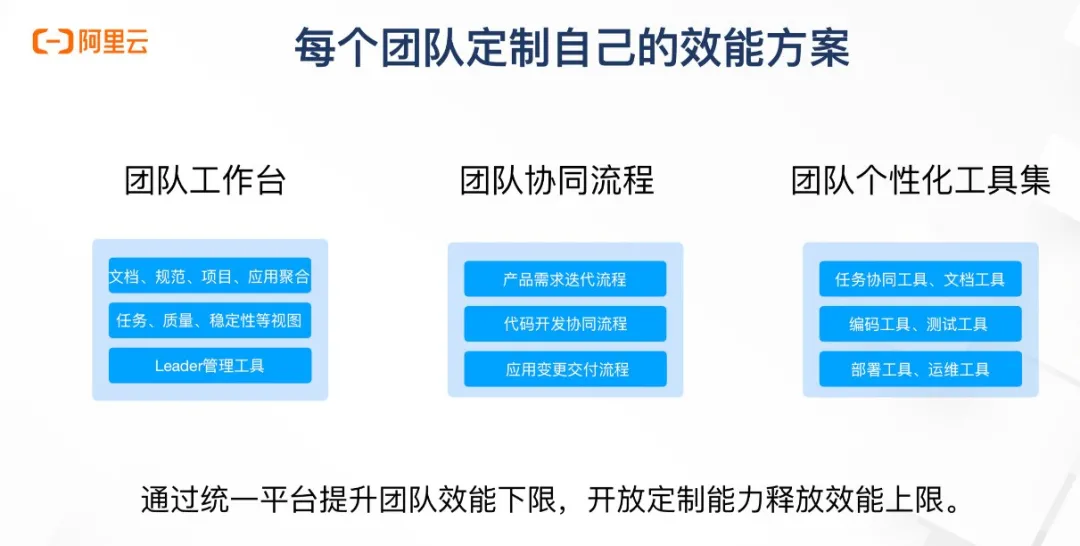 阿里云

每个团队定制自己的效能方案

团队工作台

文档、规范、项目、应用聚合

任务、质量、稳定性等视图

Leader管理工具

团队协同流程

产品需求迭代流程

代码开发协同流程

应用变更交付流程

团队个性化工具集

任务协同工具、文档工具

编码工具、测试工具

部署工具、运维工具

通过统一平台提升团队效能下限，开放定制能力释放效能上限。